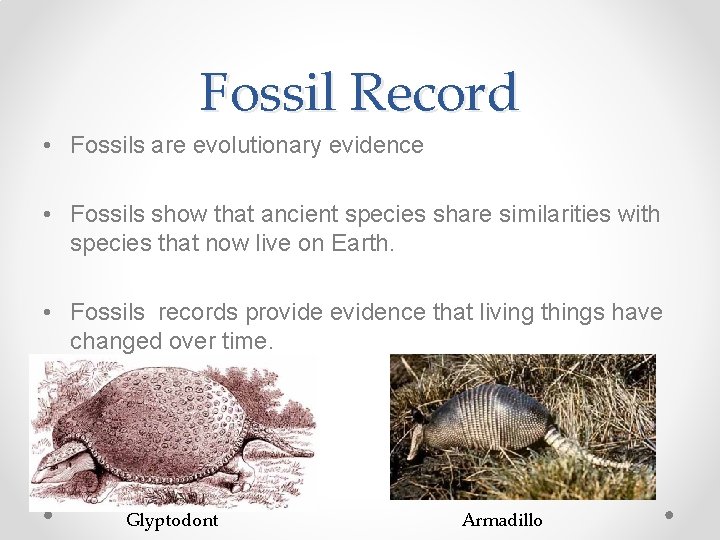 Fossil Record

• Fossils are evolutionary evidence

• Fossils show that ancient species share similarities with species that now live on Earth.

• Fossils  records provide evidence that living things have changed over time.

Glyptodont

Armadillo